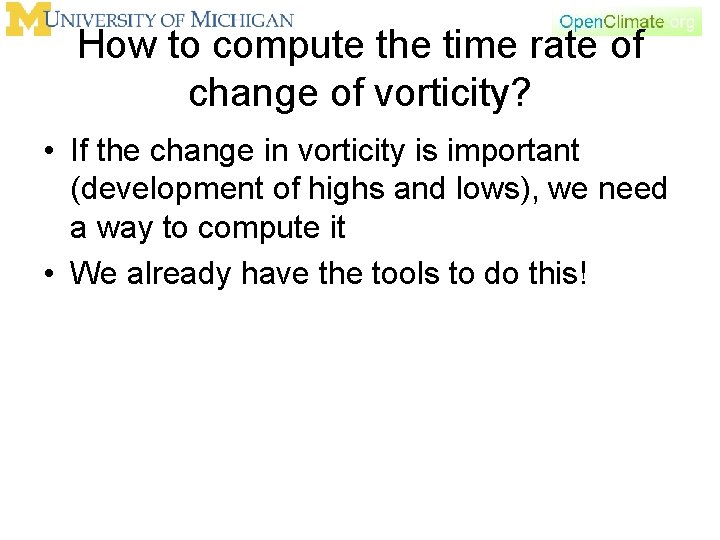 M UNIVERSITY OF MICHIGAN

OpenClimate.org

How to compute the time rate of change of vorticity?

• If the change in vorticity is important (development of highs and lows), we need a way to compute it

• We already have the tools to do this!